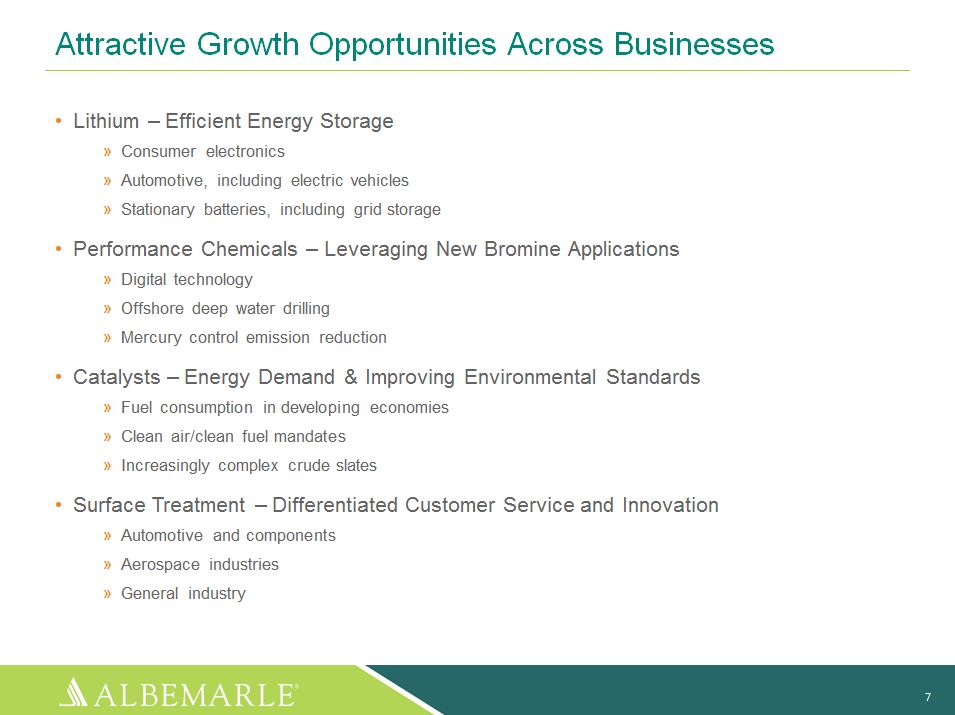 Attractive Growth Opportunities Across Businesses

• Lithium – Efficient Energy Storage
» Consumer electronics
» Automotive, including electric vehicles
» Stationary batteries, including grid storage

• Performance Chemicals – Leveraging New Bromine Applications
» Digital technology
» Offshore deep water drilling
» Mercury control emission reduction

• Catalysts – Energy Demand & Improving Environmental Standards
» Fuel consumption in developing economies
» Clean air/clean fuel mandates
» Increasingly complex crude slates

• Surface Treatment – Differentiated Customer Service and Innovation
» Automotive and components
» Aerospace industries
» General industry

ALBEMARLE®

7